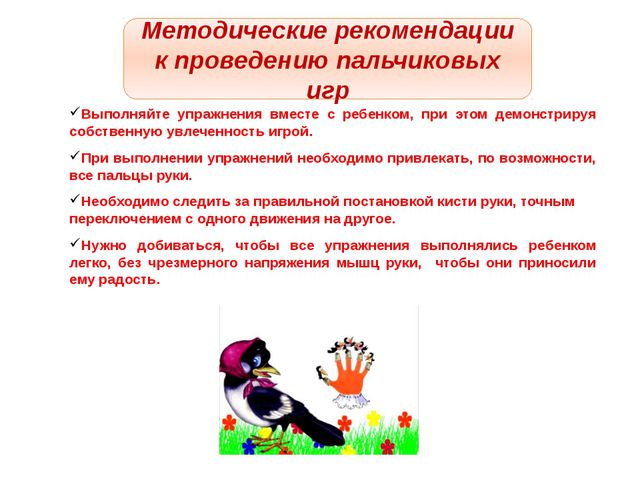 Методические рекомендации к проведению пальчиковых игр

✓Выполняйте упражнения вместе с ребенком, при этом демонстрируя собственную увлеченность игрой.

✓При выполнении упражнений необходимо привлекать, по возможности, все пальцы руки.

✓Необходимо следить за правильной постановкой кисти руки, точным переключением с одного движения на другое.

✓Нужно добиваться, чтобы все упражнения выполнялись ребенком легко, без чрезмерного напряжения мышц руки, чтобы они приносили ему радость.